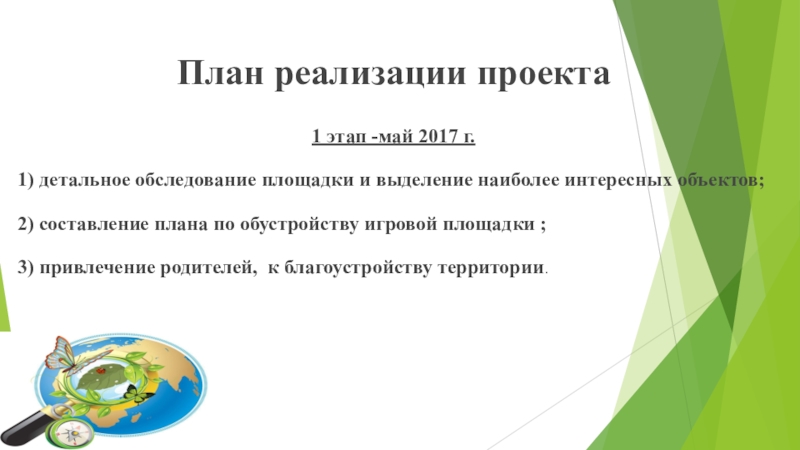 План реализации проекта

1 этап -май 2017 г.

1) детальное обследование площадки и выделение наиболее интересных объектов;

2) составление плана по обустройству игровой площадки ;

3) привлечение родителей, к благоустройству территории.